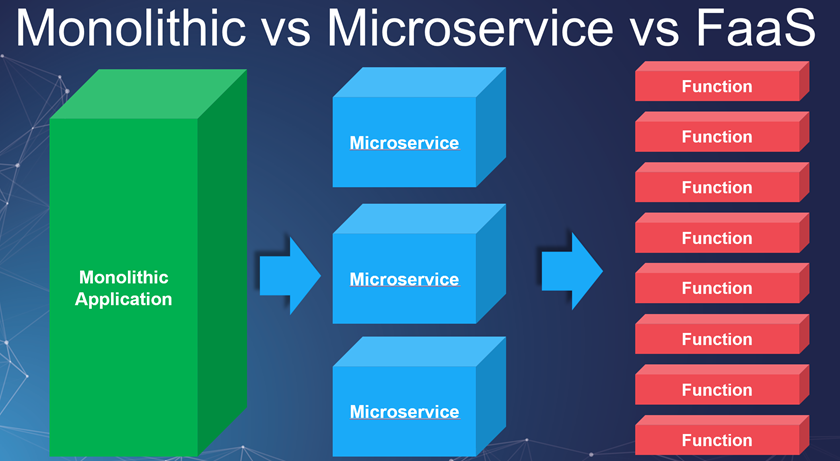 Monolithic vs Microservice vs FaaS

Monolithic Application

Microservice

Microservice

Microservice

Function

Function

Function

Function

Function

Function

Function

Function